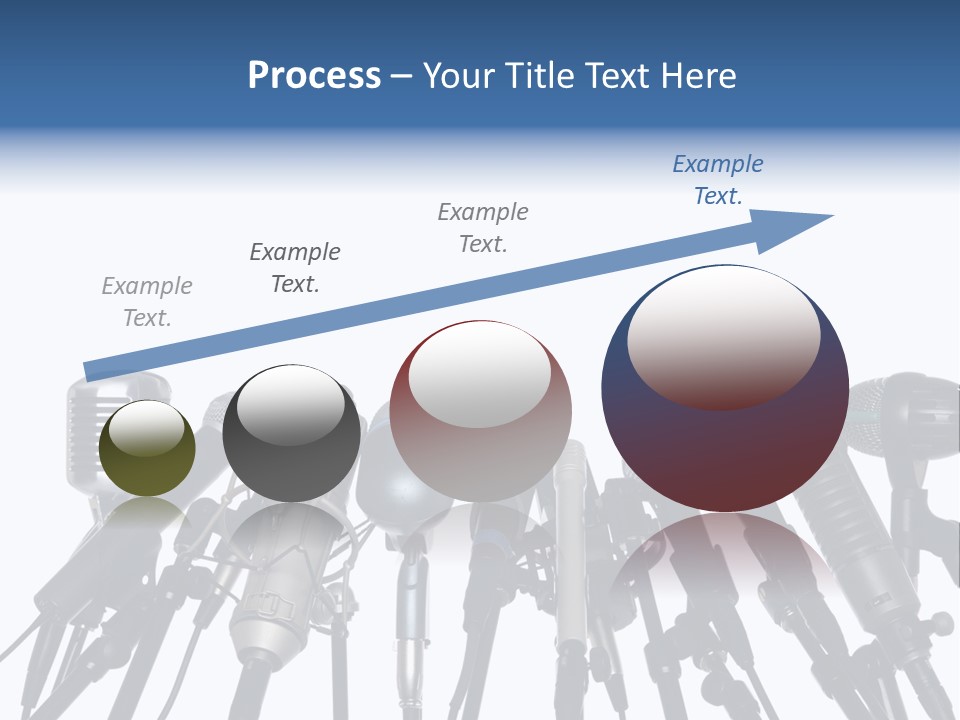 Process – Your Title Text Here

Example Text.

Example Text.

Example Text.

Example Text.